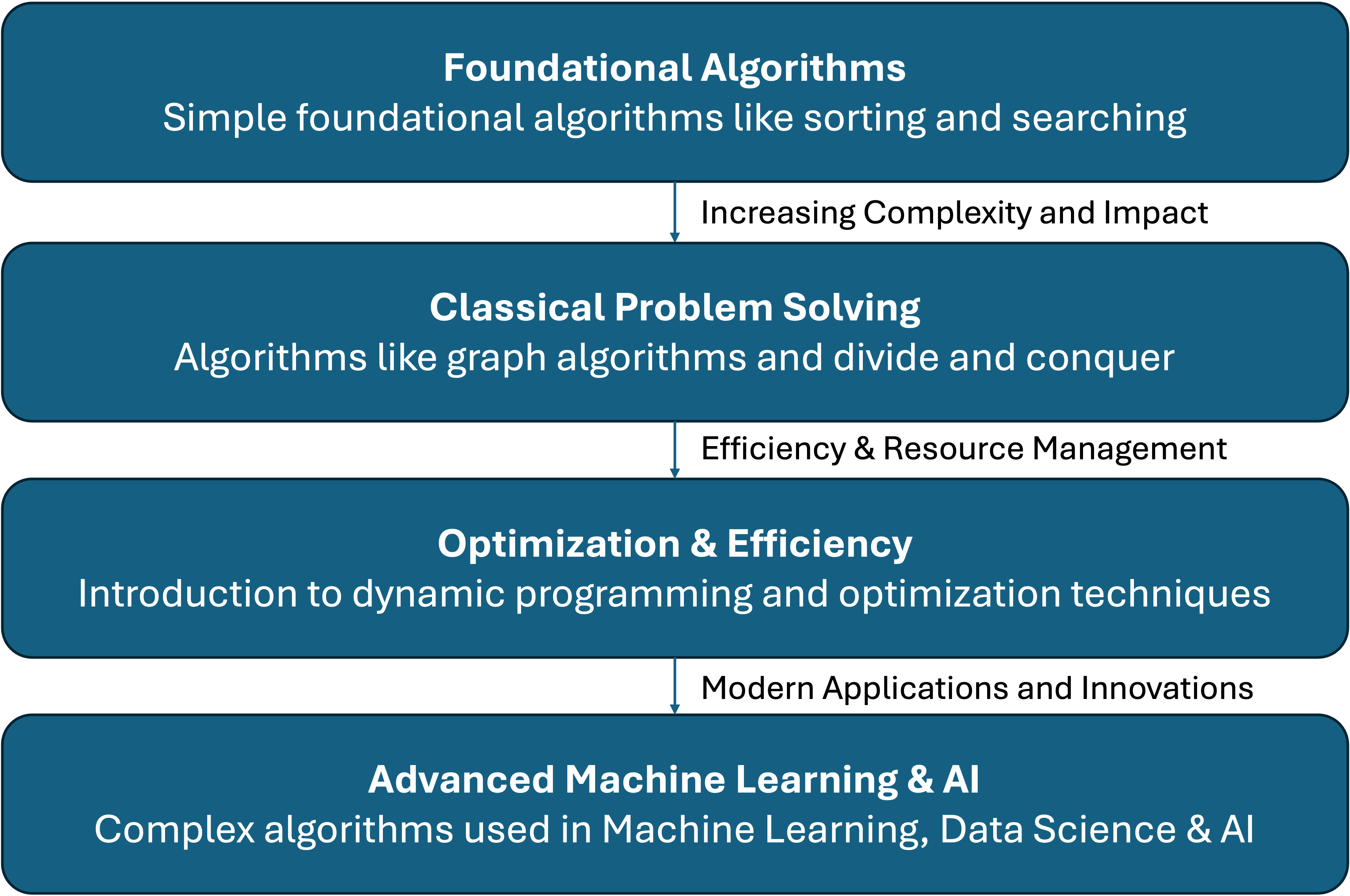 Foundational Algorithms
Simple foundational algorithms like sorting and searching

Increasing Complexity and Impact

Classical Problem Solving
Algorithms like graph algorithms and divide and conquer

Efficiency & Resource Management

Optimization & Efficiency
Introduction to dynamic programming and optimization techniques

Modern Applications and Innovations

Advanced Machine Learning & AI
Complex algorithms used in Machine Learning, Data Science & AI